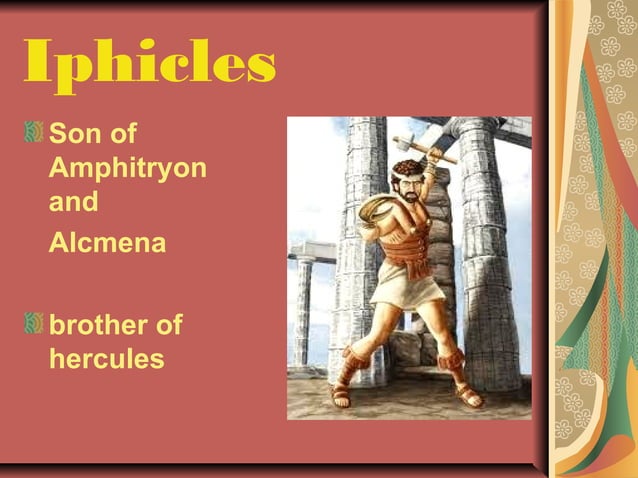 Iphicles

Son of Amphitryon and Alcmena

brother of hercules